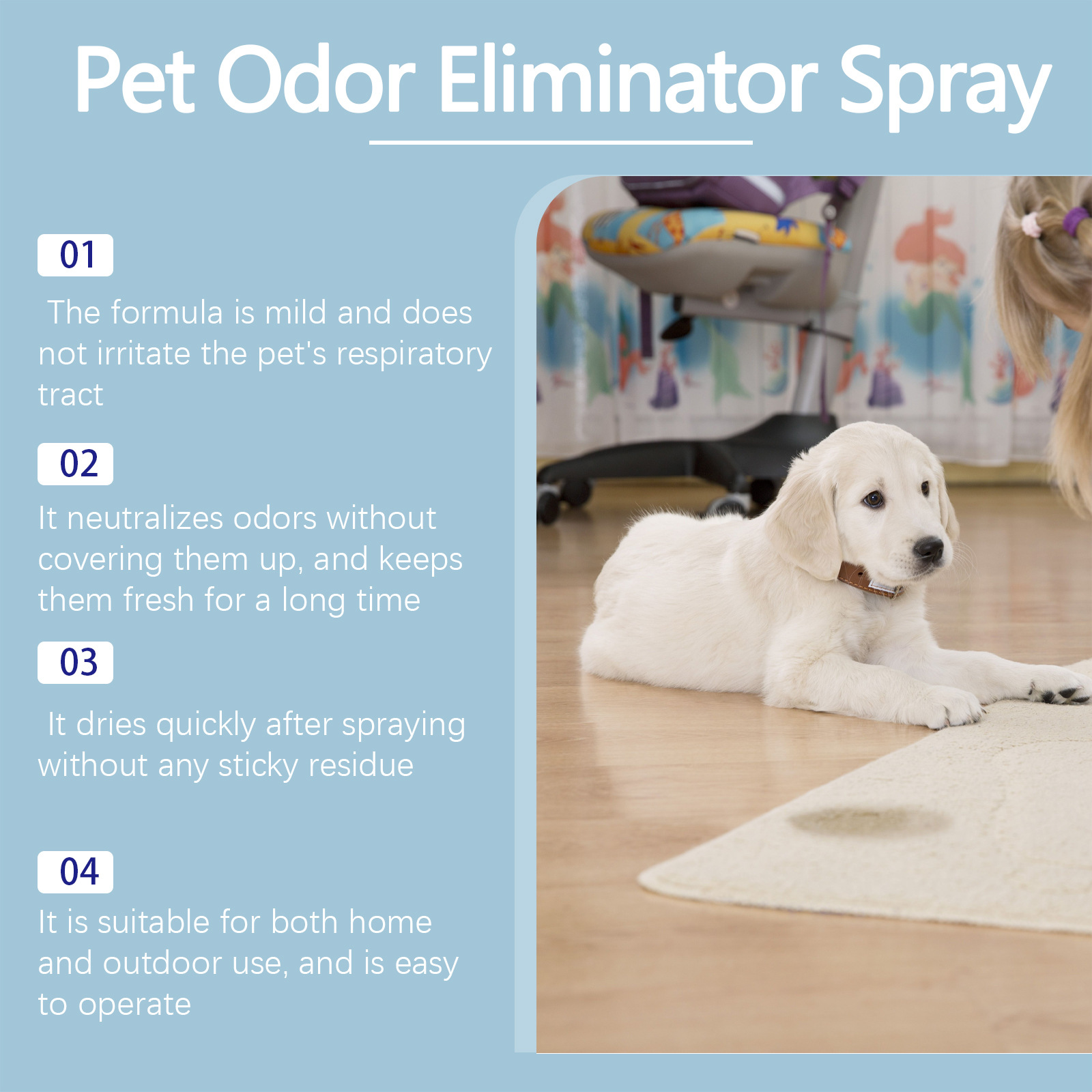 Pet Odor Eliminator Spray

01

The formula is mild and does not irritate the pet's respiratory tract

02

It neutralizes odors without covering them up, and keeps them fresh for a long time

03

It dries quickly after spraying without any sticky residue

04

It is suitable for both home and outdoor use, and is easy to operate